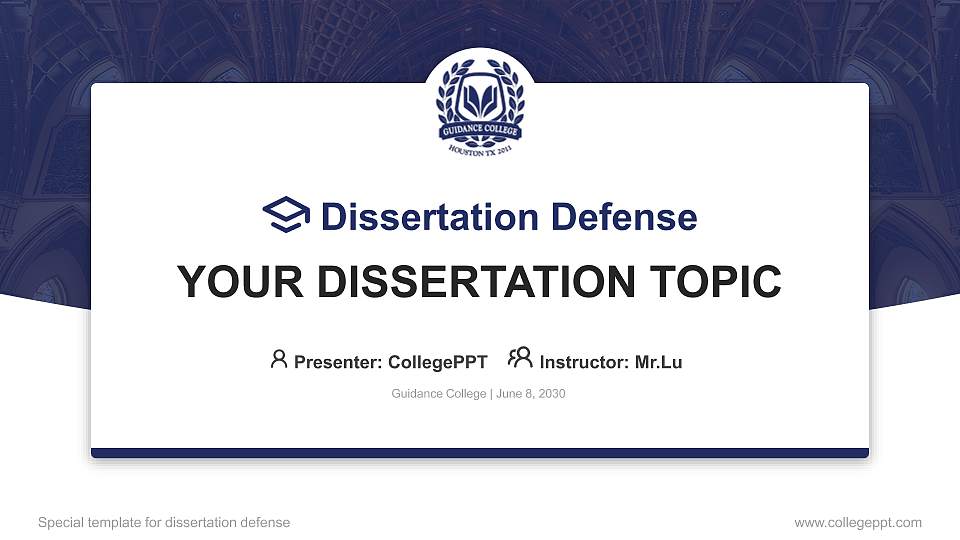 GUIDANCE COLLEGE
HOUSTON TX 2011

Dissertation Defense

YOUR DISSERTATION TOPIC

Presenter: CollegePPT Instructor: Mr.Lu

Guidance College | June 8, 2030

Special template for dissertation defense

www.collegeppt.com